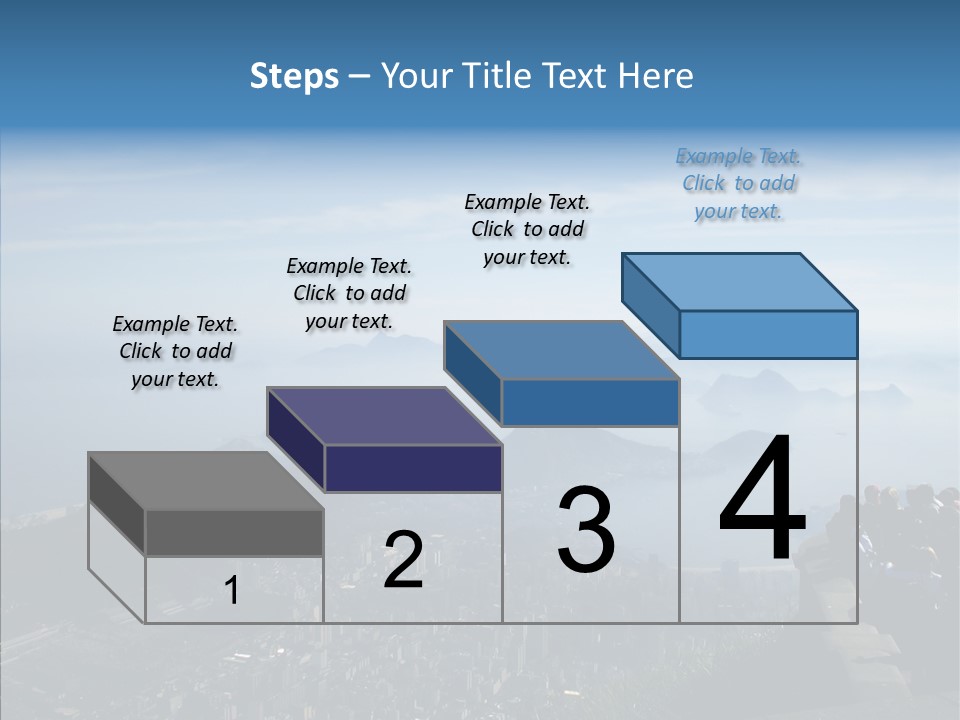 Steps – Your Title Text Here

Example Text. Click to add your text.

Example Text. Click to add your text.

Example Text. Click to add your text.

Example Text. Click to add your text.

1

2

3

4